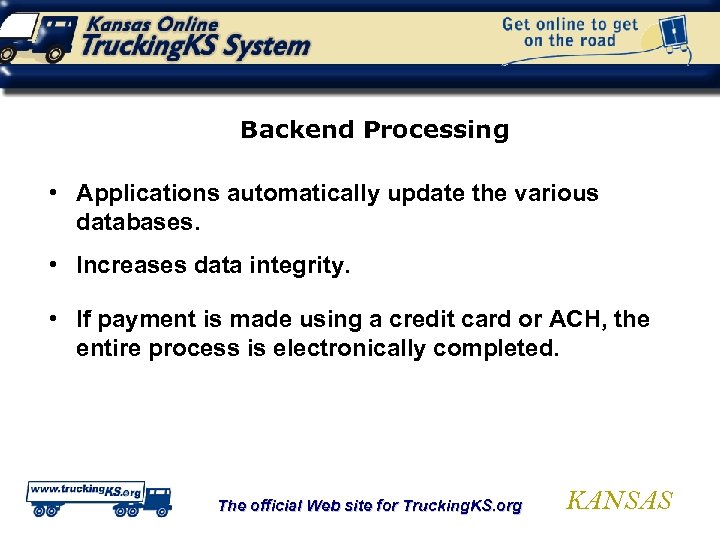 Kansas Online
TruckingKS System

Get online to get on the road

Backend Processing

• Applications automatically update the various databases.

• Increases data integrity.

• If payment is made using a credit card or ACH, the entire process is electronically completed.

www.truckingKS.org

The official Web site for TruckingKS.org

KANSAS